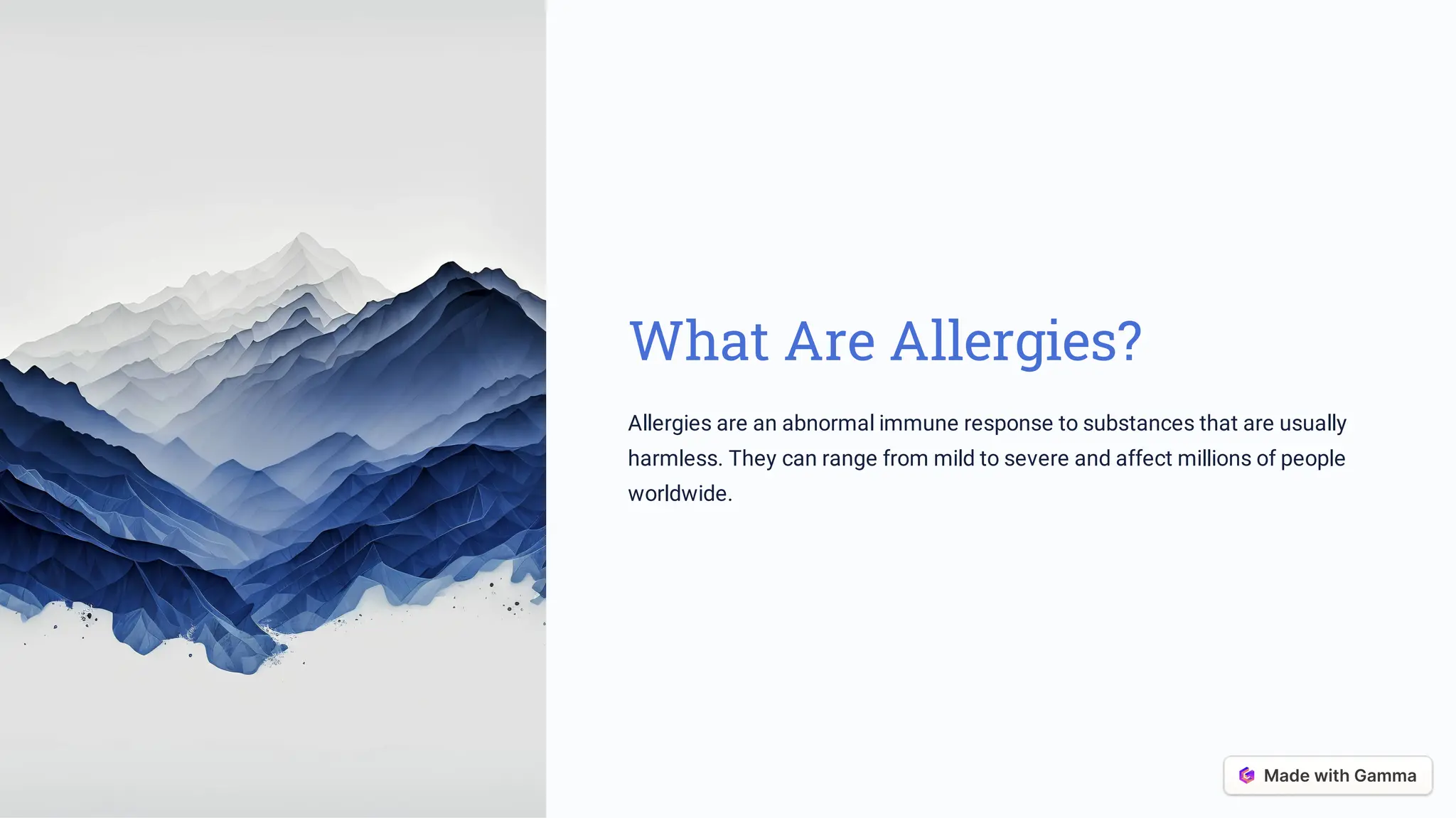 What Are Allergies?

Allergies are an abnormal immune response to substances that are usually harmless. They can range from mild to severe and affect millions of people worldwide.

Made with Gamma